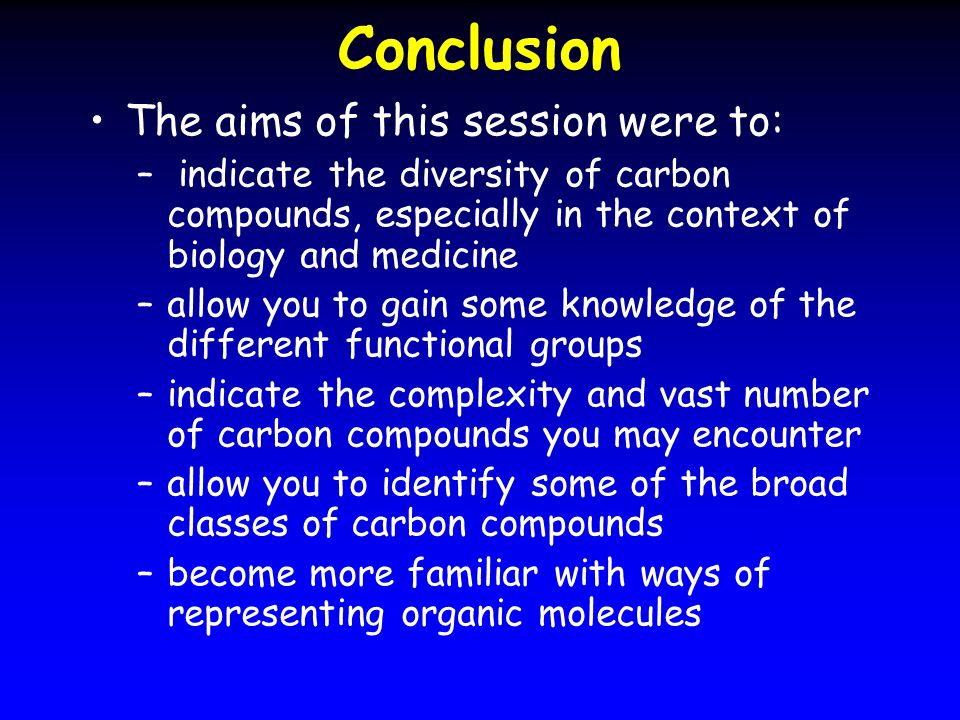 Conclusion

• The aims of this session were to:

– indicate the diversity of carbon compounds, especially in the context of biology and medicine

– allow you to gain some knowledge of the different functional groups

– indicate the complexity and vast number of carbon compounds you may encounter

– allow you to identify some of the broad classes of carbon compounds

– become more familiar with ways of representing organic molecules